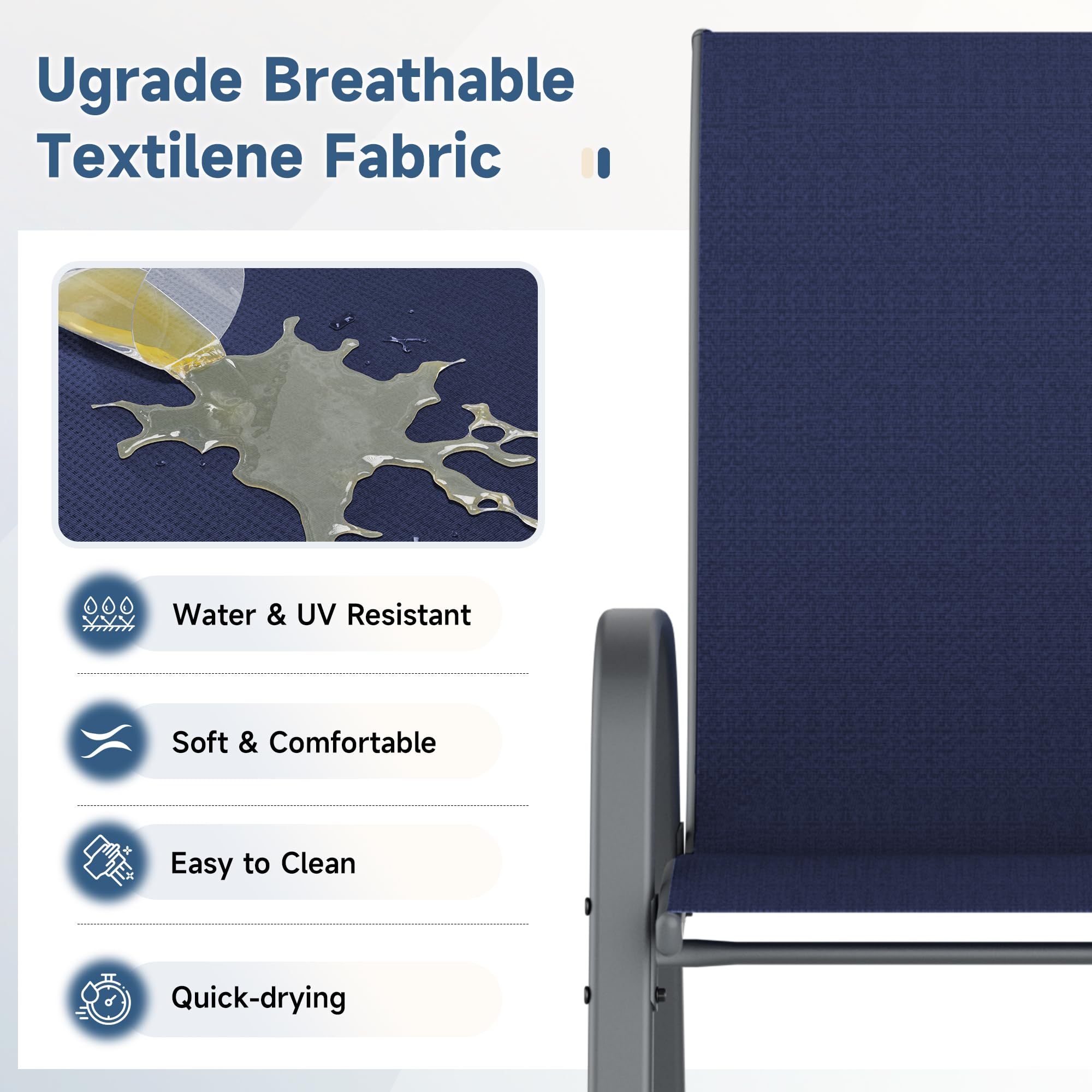 Ugrade Breathable Textilene Fabric

Water & UV Resistant

Soft & Comfortable

Easy to Clean

Quick-drying